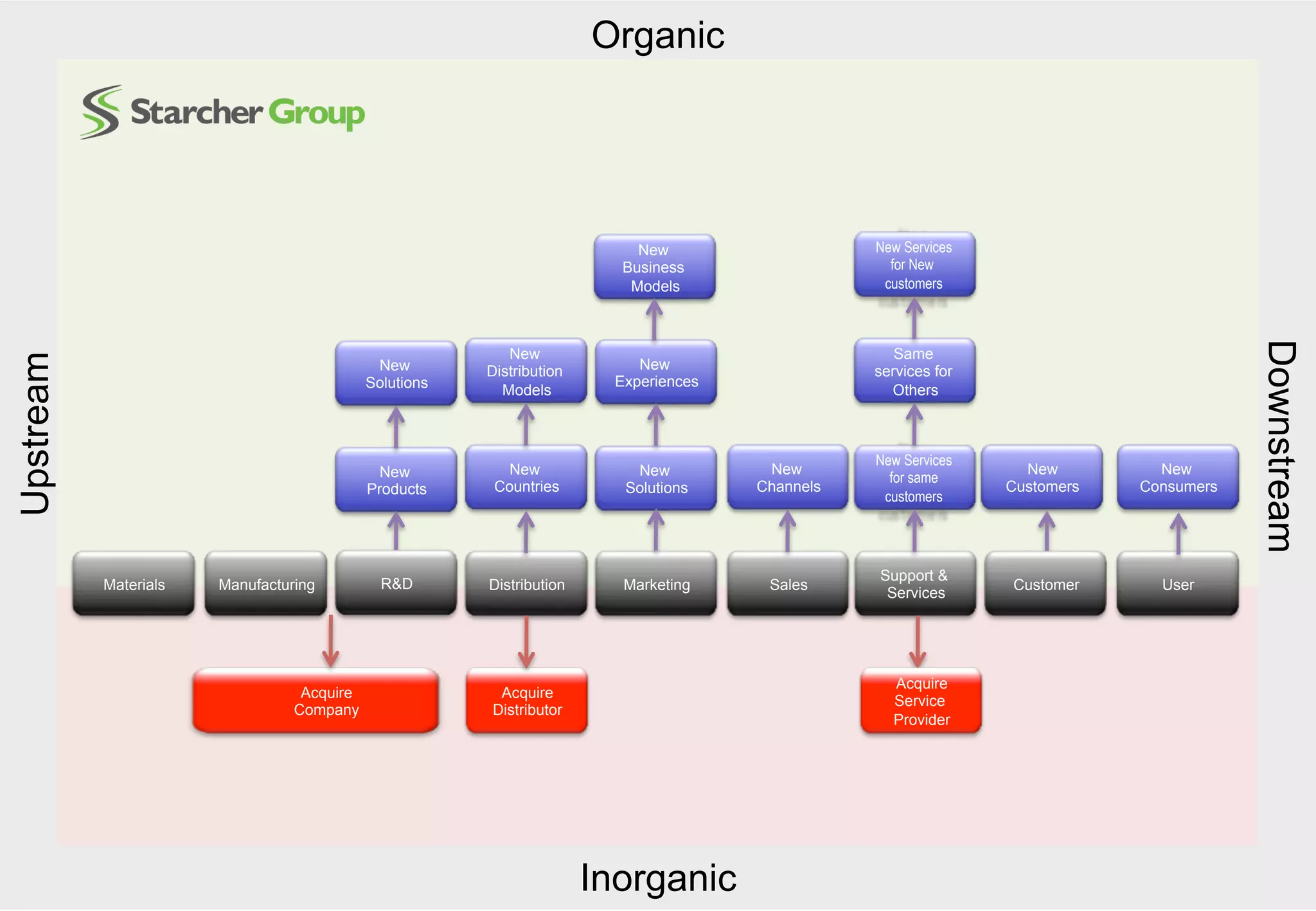 Organic

Starcher Group

Upstream

Downstream

New Business Models

New Services for New customers

New Solutions

New Distribution Models

New Experiences

Same services for Others

New Products

New Countries

New Solutions

New Channels

New Services for same customers

New Customers

New Consumers

Materials

Manufacturing

R&D

Distribution

Marketing

Sales

Support & Services

Customer

User

Acquire Company

Acquire Distributor

Acquire Service Provider

Inorganic